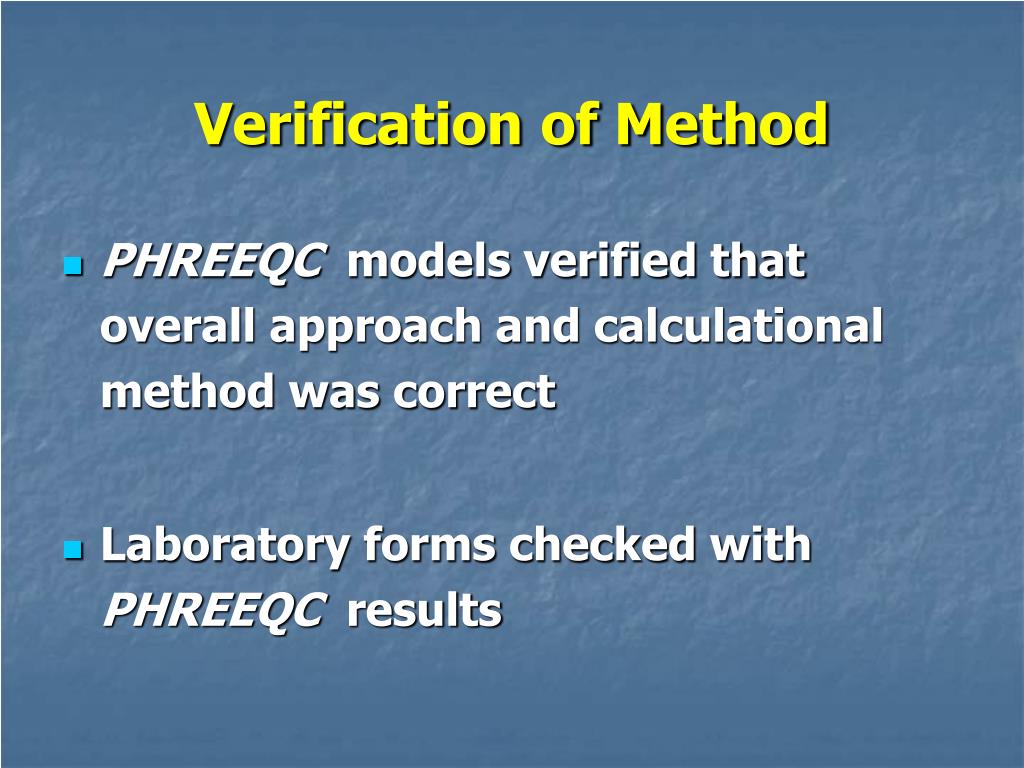 Verification of Method

PHREEQC models verified that overall approach and calculational method was correct

Laboratory forms checked with PHREEQC results